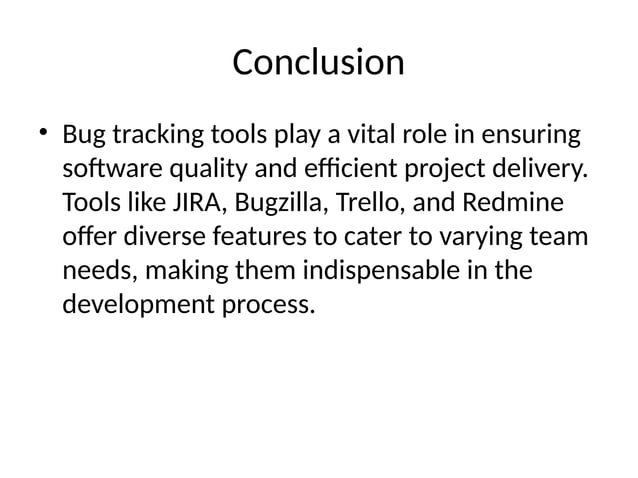 Conclusion

• Bug tracking tools play a vital role in ensuring software quality and efficient project delivery. Tools like JIRA, Bugzilla, Trello, and Redmine offer diverse features to cater to varying team needs, making them indispensable in the development process.